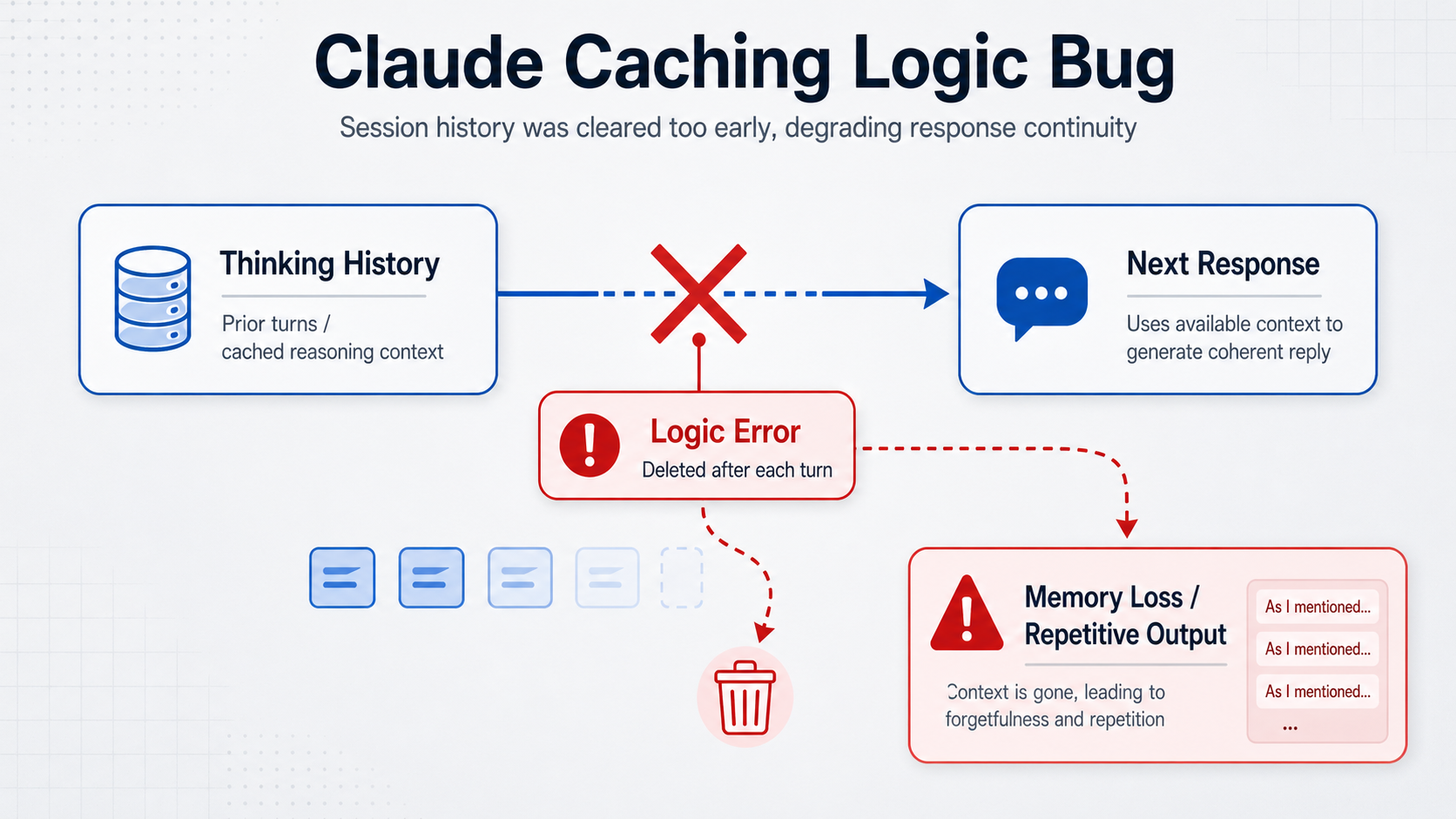 Claude Caching Logic Bug

Session history was cleared too early, degrading response continuity

Thinking History

Prior turns / cached reasoning context

Next Response

Uses available context to generate coherent reply

Logic Error

Deleted after each turn

Memory Loss / Repetitive Output

Context is gone, leading to forgetfulness and repetition

As I mentioned...

As I mentioned...

As I mentioned...

...